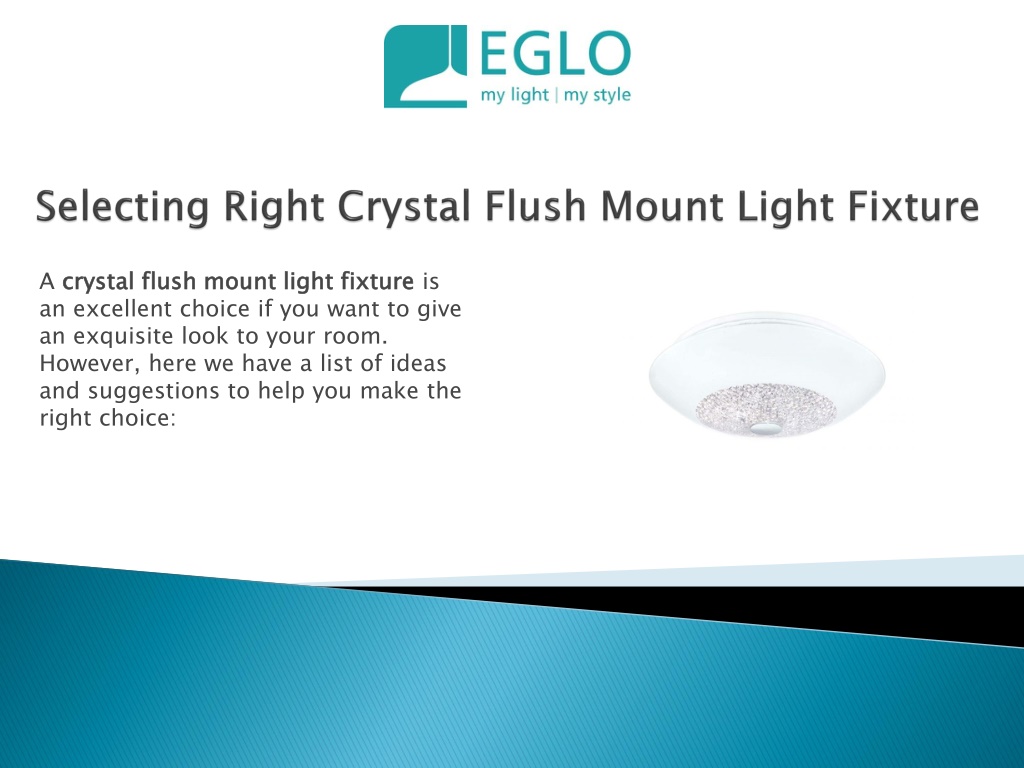 EGLO
my light | my style

Selecting Right Crystal Flush Mount Light Fixture

A crystal flush mount light fixture is an excellent choice if you want to give an exquisite look to your room. However, here we have a list of ideas and suggestions to help you make the right choice: